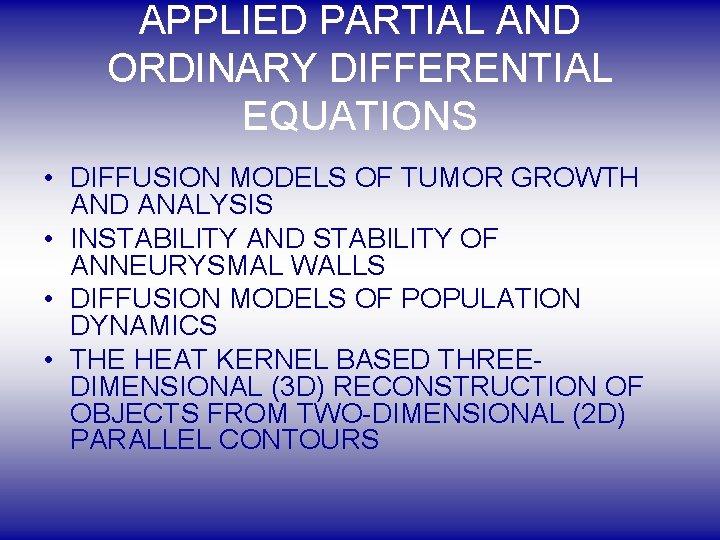 APPLIED PARTIAL AND ORDINARY DIFFERENTIAL EQUATIONS

• DIFFUSION MODELS OF TUMOR GROWTH AND ANALYSIS
• INSTABILITY AND STABILITY OF ANNEURYSMAL WALLS
• DIFFUSION MODELS OF POPULATION DYNAMICS
• THE HEAT KERNEL BASED THREE-DIMENSIONAL (3D) RECONSTRUCTION OF OBJECTS FROM TWO-DIMENSIONAL (2D) PARALLEL CONTOURS